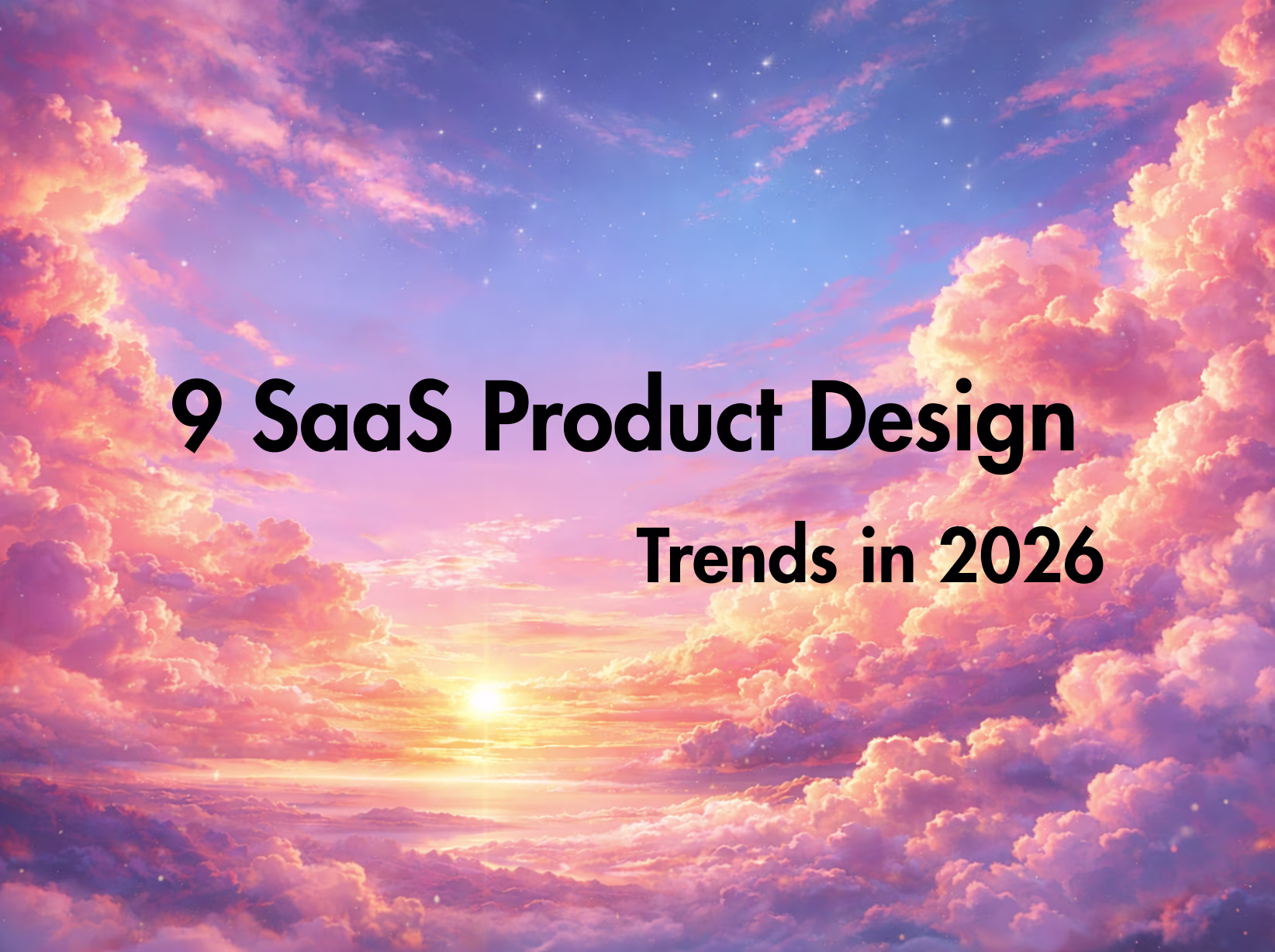 9 SaaS Product Design
Trends in 2026